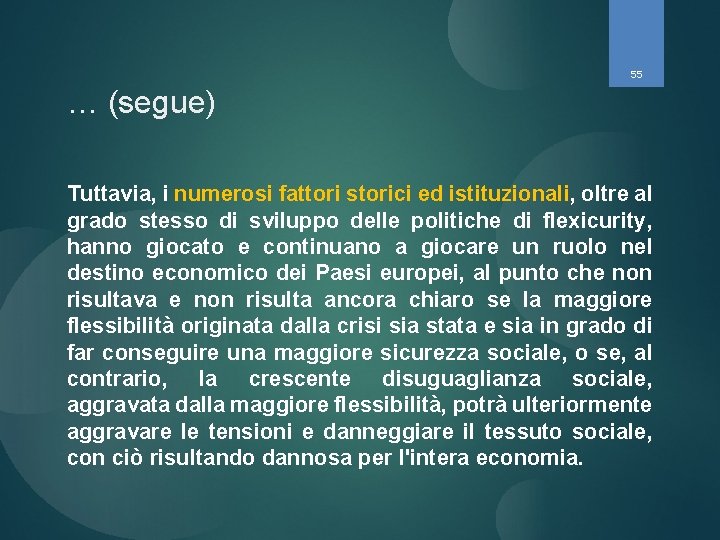 55

… (segue)

Tuttavia, i numerosi fattori storici ed istituzionali, oltre al grado stesso di sviluppo delle politiche di flexicurity, hanno giocato e continuano a giocare un ruolo nel destino economico dei Paesi europei, al punto che non risultava e non risulta ancora chiaro se la maggiore flessibilità originata dalla crisi sia stata e sia in grado di far conseguire una maggiore sicurezza sociale, o se, al contrario, la crescente disuguaglianza sociale, aggravata dalla maggiore flessibilità, potrà ulteriormente aggravare le tensioni e danneggiare il tessuto sociale, con ciò risultando dannosa per l'intera economia.